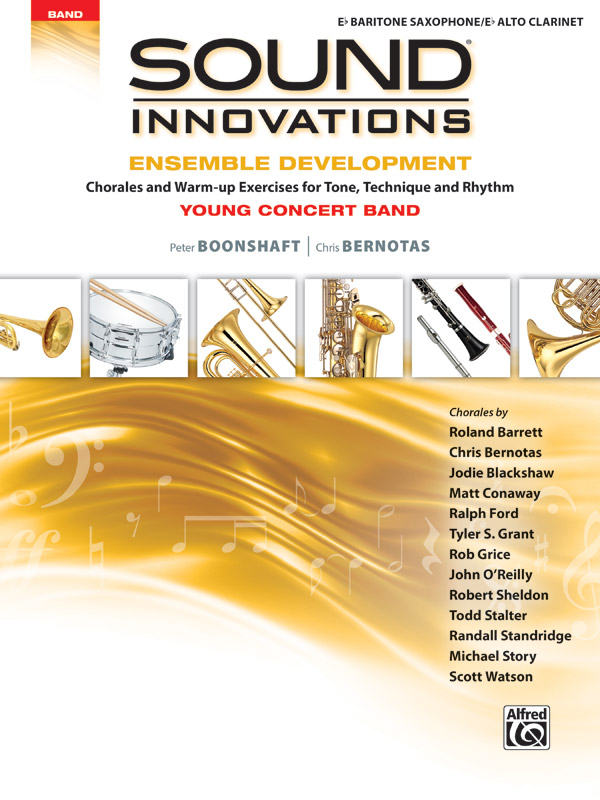 BAND

E♭ BARITONE SAXOPHONE/E♭ ALTO CLARINET

SOUND® INNOVATIONS

ENSEMBLE DEVELOPMENT

Chorales and Warm-up Exercises for Tone, Technique and Rhythm

YOUNG CONCERT BAND

Peter BOONSHAFT | Chris BERNOTAS

Chorales by
Roland Barrett
Chris Bernotas
Jodie Blackshaw
Matt Conaway
Ralph Ford
Tyler S. Grant
Rob Grice
John O'Reilly
Robert Sheldon
Todd Stalter
Randall Standridge
Michael Story
Scott Watson

Alfred